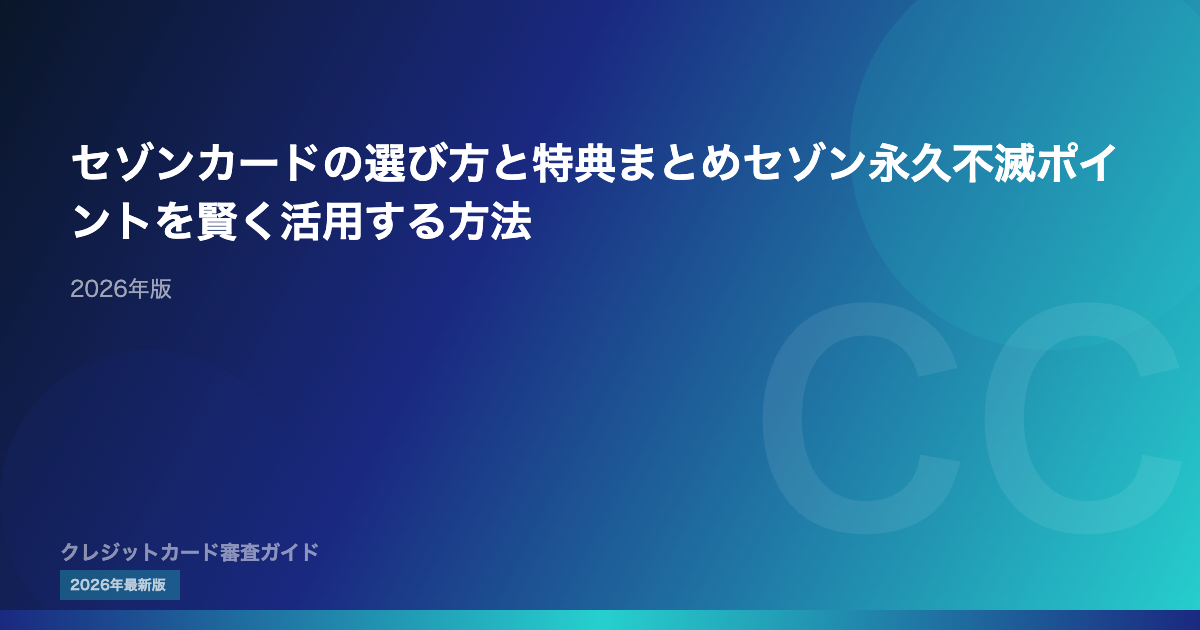 セゾンカードの選び方と特典まとめセゾン永久不滅ポイントを賢く活用する方法

2026年版

CC

クレジットカード審査ガイド

2026年最新版